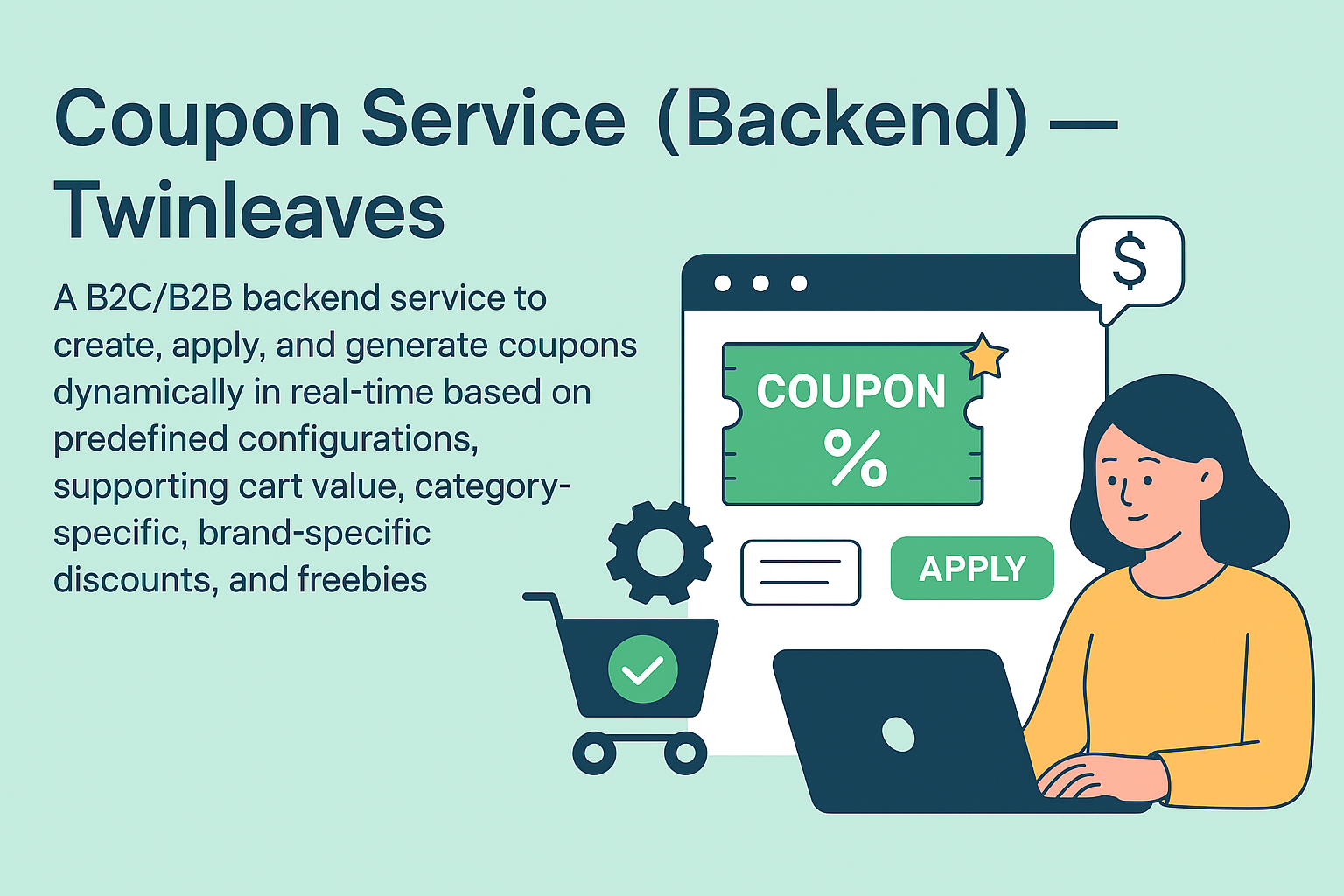 Coupon Service (Backend) — Twinleaves

A B2C/B2B backend service to create, apply, and generate coupons dynamically in real-time based on predefined configurations, supporting cart value, category-specific, brand-specific discounts, and freebies

$

COUPON
%

APPLY